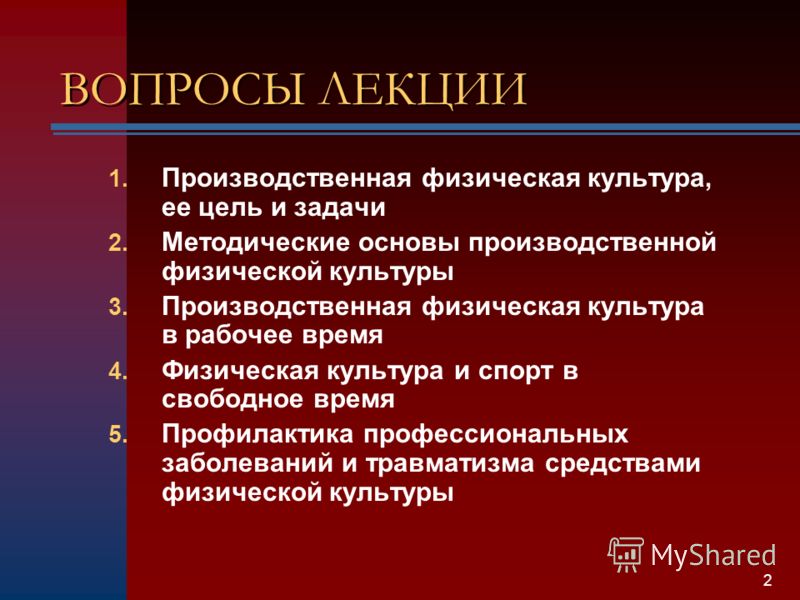 ВОПРОСЫ ЛЕКЦИИ

1. Производственная физическая культура, ее цель и задачи
2. Методические основы производственной физической культуры
3. Производственная физическая культура в рабочее время
4. Физическая культура и спорт в свободное время
5. Профилактика профессиональных заболеваний и травматизма средствами физической культуры

MyShared

2